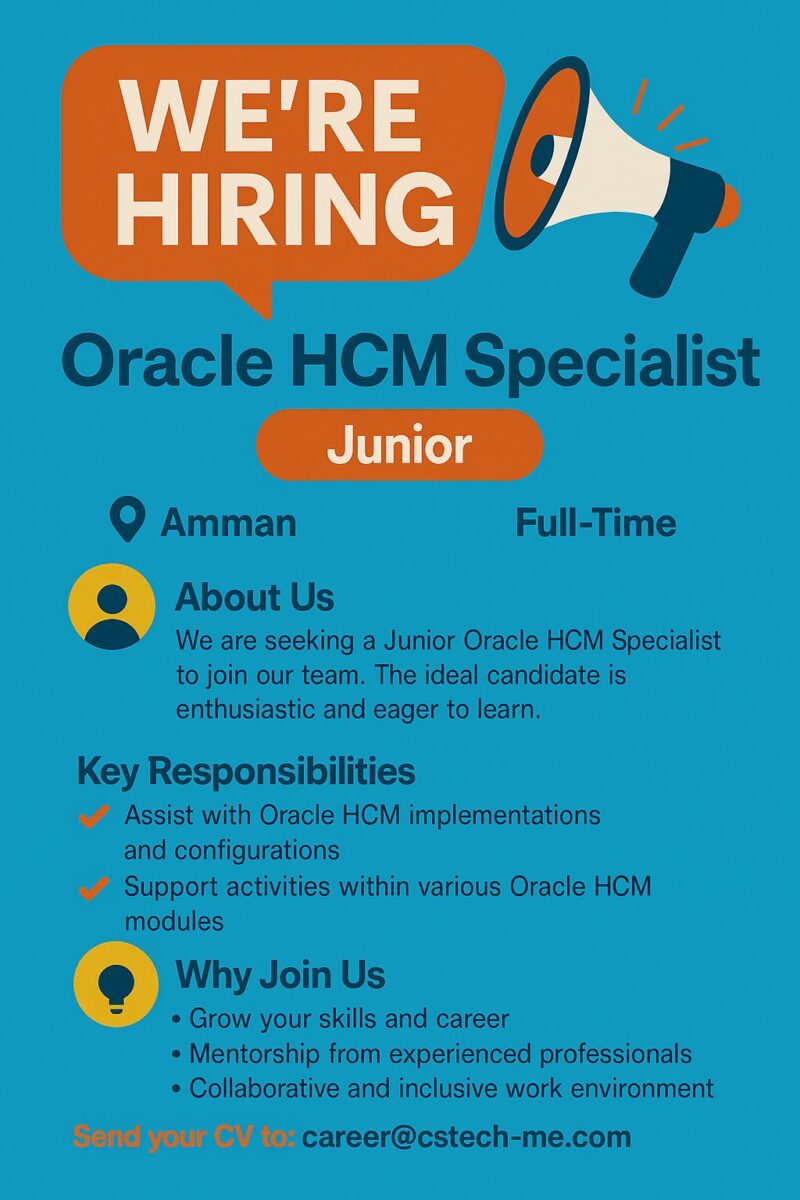 WE'RE HIRING

Oracle HCM Specialist

Junior

Amman

Full-Time

About Us

We are seeking a Junior Oracle HCM Specialist to join our team. The ideal candidate is enthusiastic and eager to learn.

Key Responsibilities

Assist with Oracle HCM implementations and configurations

Support activities within various Oracle HCM modules

Why Join Us

• Grow your skills and career
• Mentorship from experienced professionals
• Collaborative and inclusive work environment

Send your CV to: career@cstech-me.com